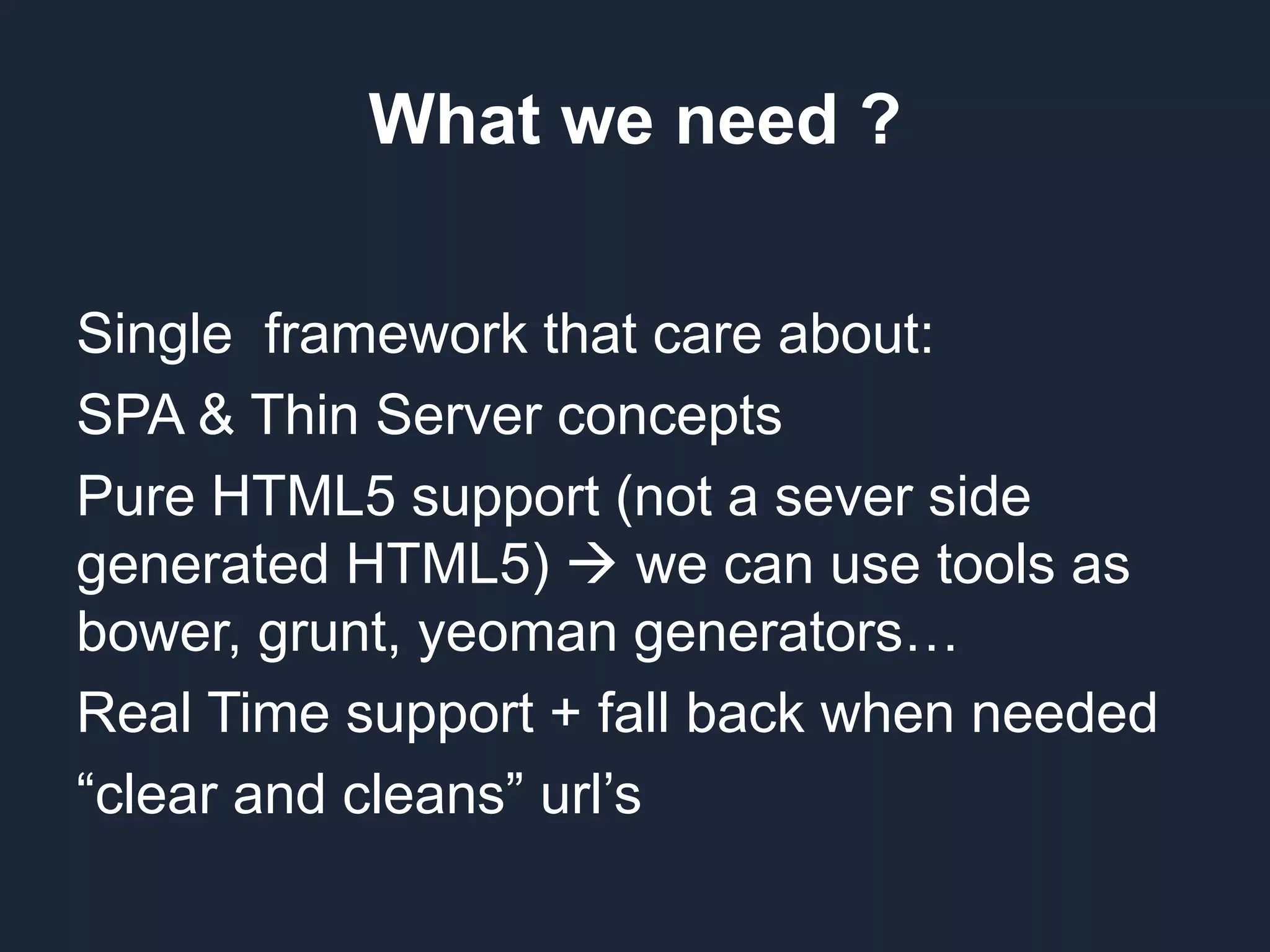 What we need ?

Single framework that care about:

SPA & Thin Server concepts

Pure HTML5 support (not a sever side generated HTML5) → we can use tools as bower, grunt, yeoman generators…

Real Time support + fall back when needed

“clear and cleans” url’s